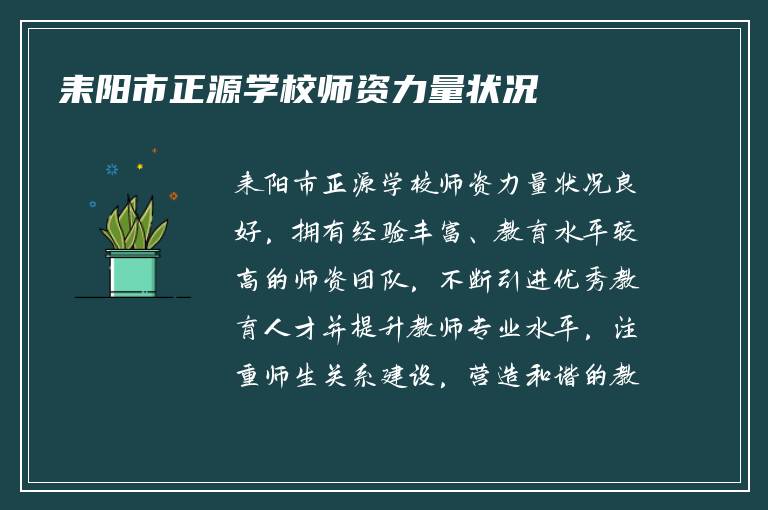 耒阳市正源学校师资力量状况

耒阳市正源学校师资力量状况良好，拥有经验丰富、教育水平较高的师资团队，不断引进优秀教育人才并提升教师专业水平，注重师生关系建设，营造和谐的教